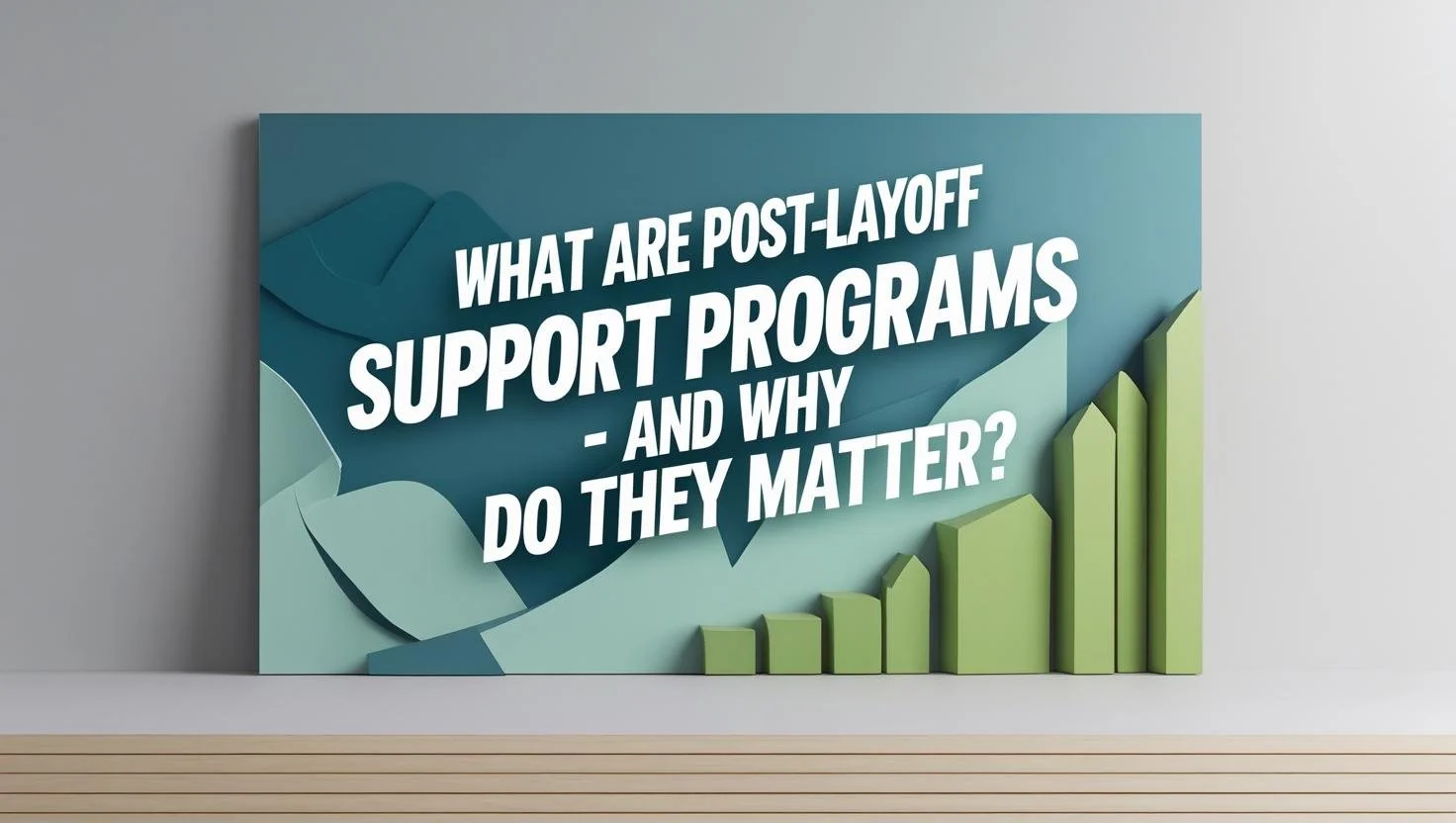 WHAT ARE POST-LAYOFF SUPPORT PROGRAMS - AND WHY DO THEY MATTER?